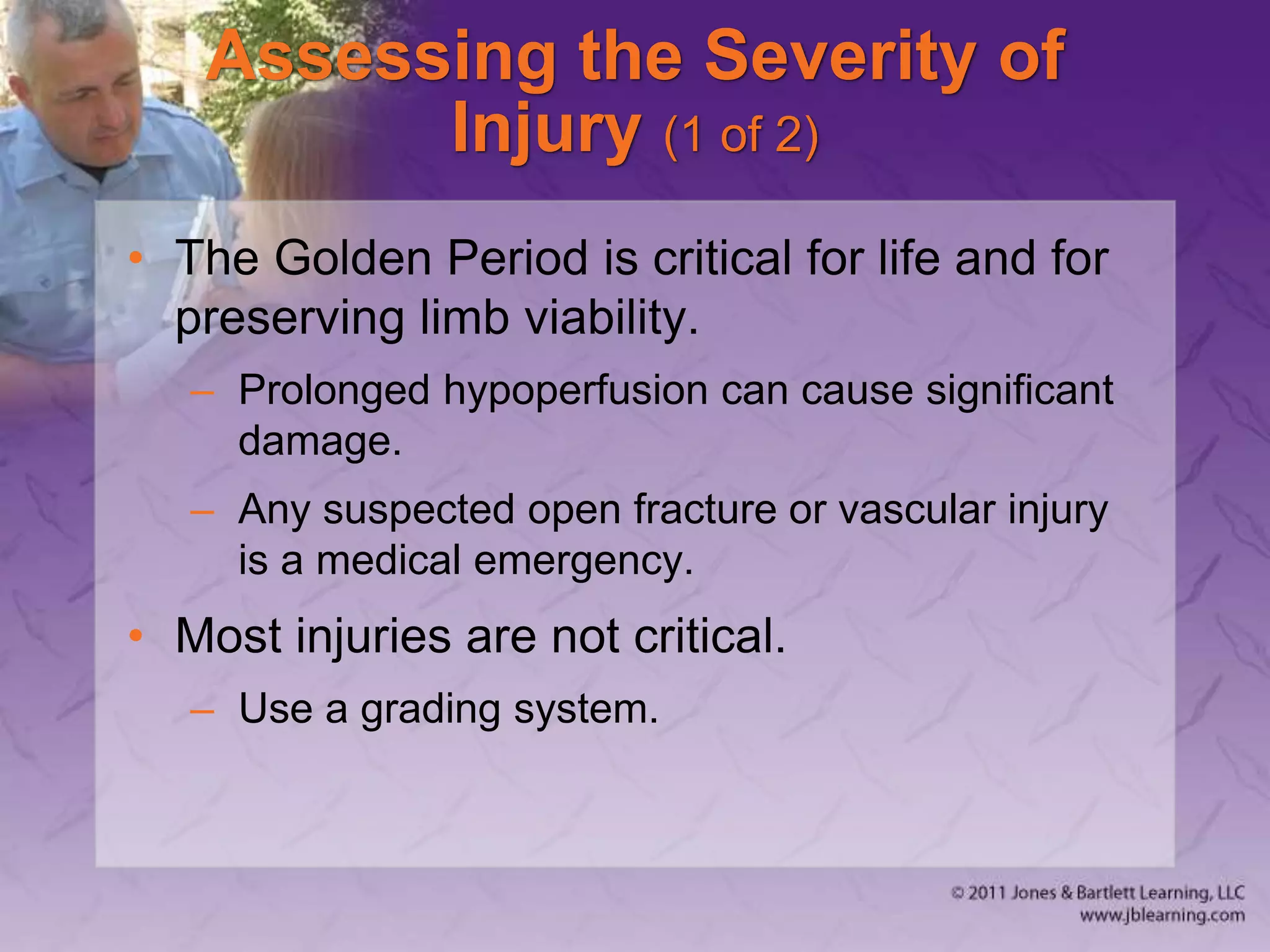 Assessing the Severity of Injury (1 of 2)

• The Golden Period is critical for life and for preserving limb viability.

– Prolonged hypoperfusion can cause significant damage.

– Any suspected open fracture or vascular injury is a medical emergency.

• Most injuries are not critical.

– Use a grading system.

© 2011 Jones & Bartlett Learning, LLC
www.jblearning.com